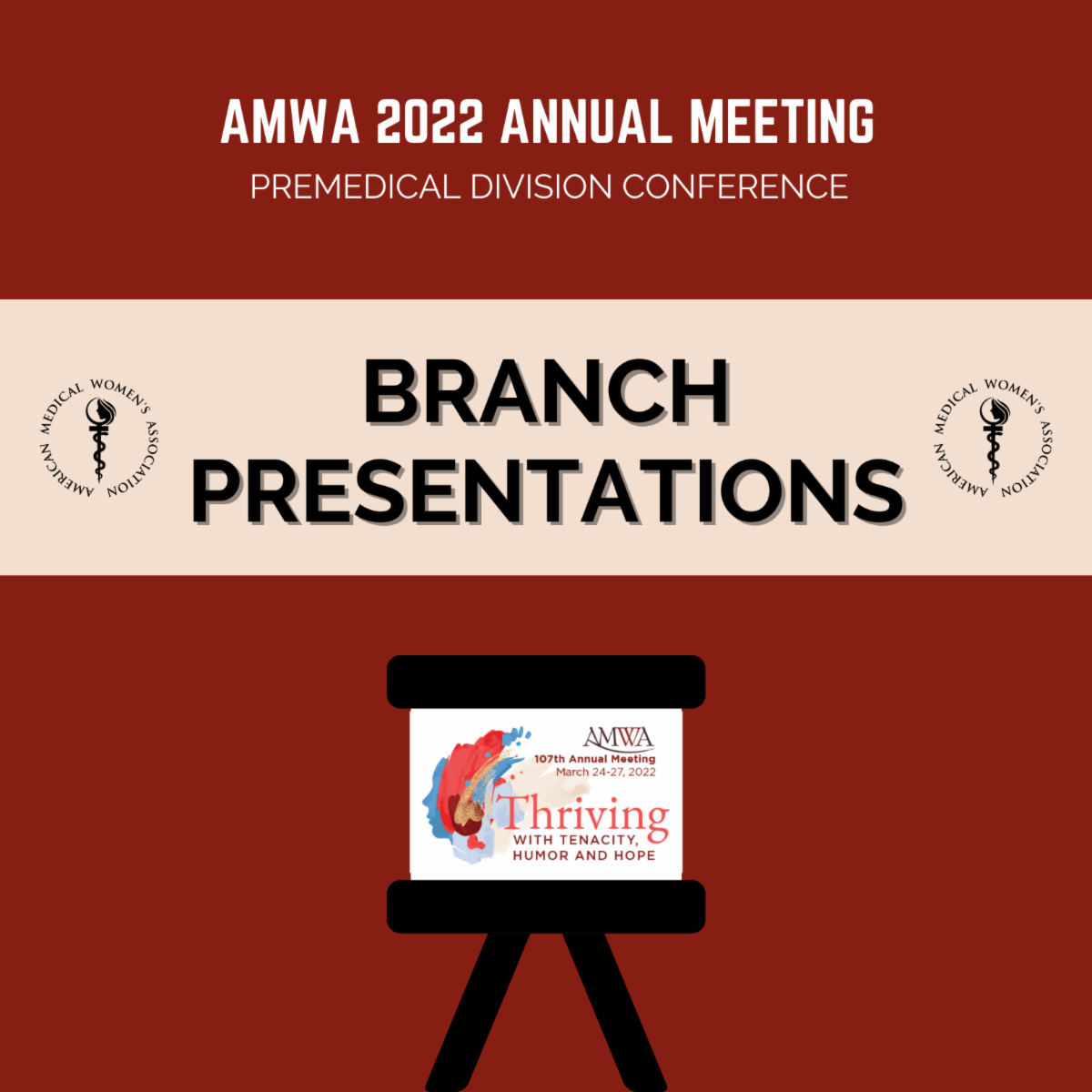 AMWA 2022 ANNUAL MEETING
PREMEDICAL DIVISION CONFERENCE

AMERICAN MEDICAL WOMEN'S ASSOCIATION

BRANCH PRESENTATIONS

AMERICAN MEDICAL WOMEN'S ASSOCIATION

AMWA
107th Annual Meeting
March 24-27, 2022
Thriving
WITH TENACITY, HUMOR AND HOPE